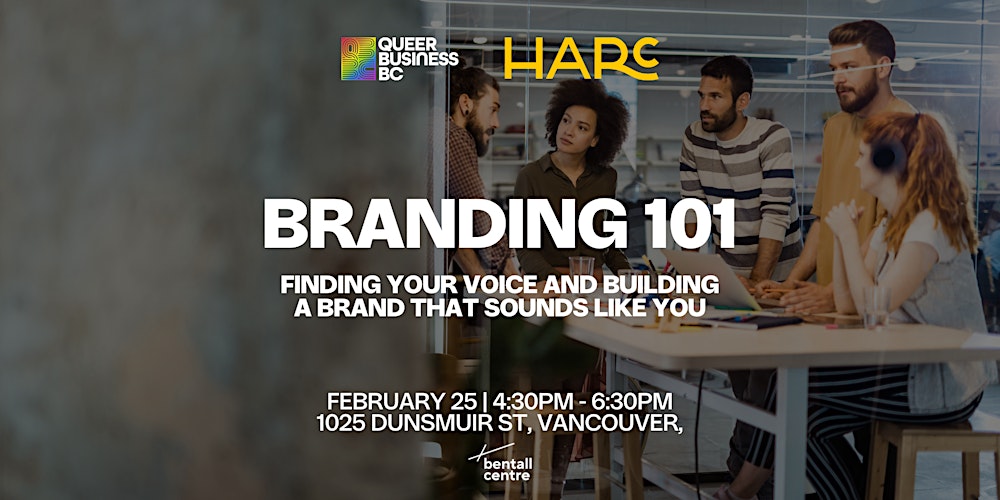 QUEER BUSINESS BC

HARC

BRANDING 101

FINDING YOUR VOICE AND BUILDING A BRAND THAT SOUNDS LIKE YOU

FEBRUARY 25 | 4:30PM - 6:30PM
1025 DUNSMUIR ST, VANCOUVER,

bentall centre